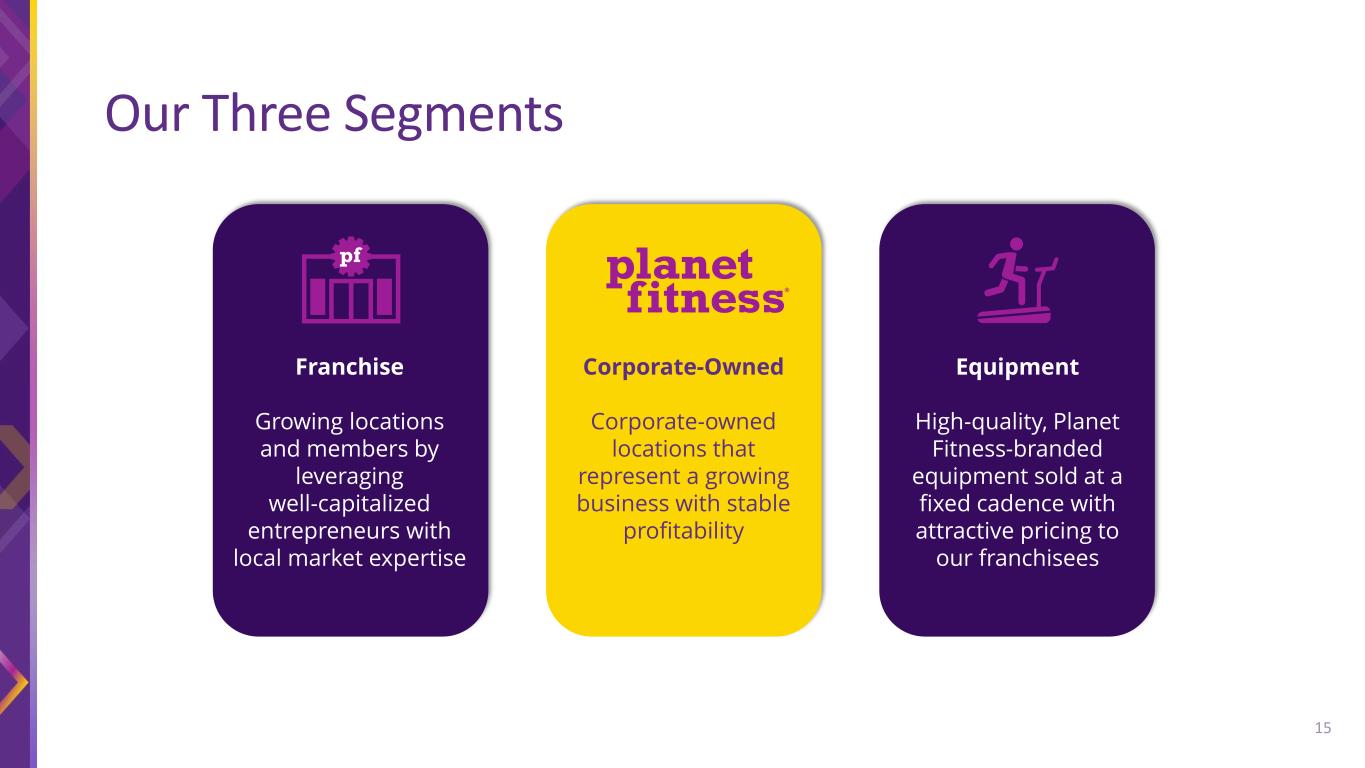 Our Three Segments

pf

Franchise

Growing locations and members by leveraging well-capitalized entrepreneurs with local market expertise

planet fitness®

Corporate-Owned

Corporate-owned locations that represent a growing business with stable profitability

Equipment

High-quality, Planet Fitness-branded equipment sold at a fixed cadence with attractive pricing to our franchisees

15